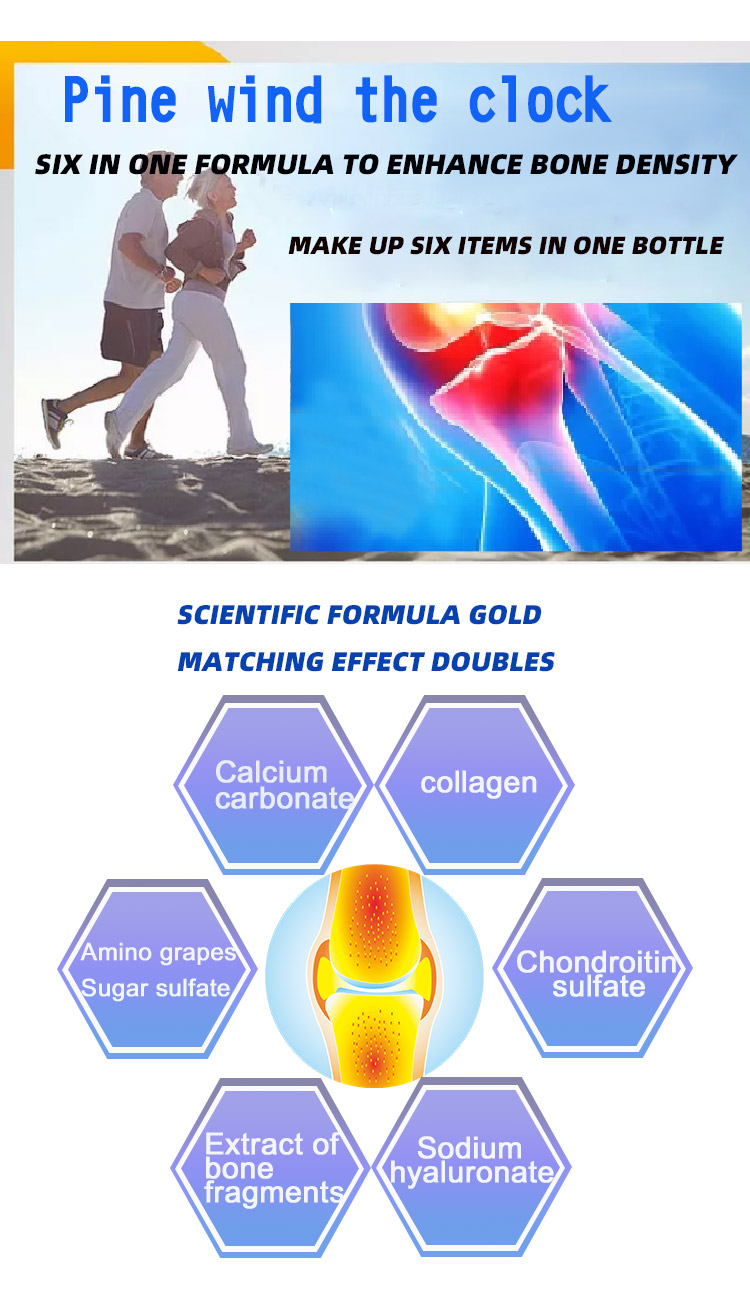 Pine wind the clock

SIX IN ONE FORMULA TO ENHANCE BONE DENSITY

MAKE UP SIX ITEMS IN ONE BOTTLE

SCIENTIFIC FORMULA GOLD
MATCHING EFFECT DOUBLES

Calcium carbonate

collagen

Amino grapes Sugar sulfate

Chondroitin sulfate

Extract of bone fragments

Sodium hyaluronate